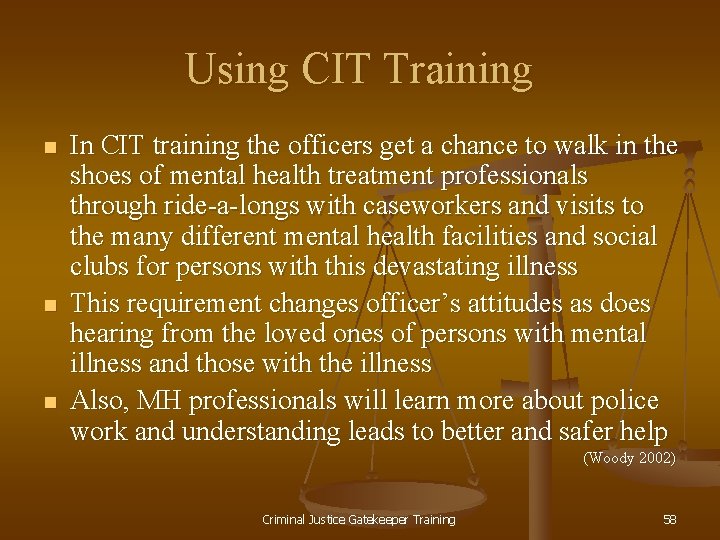 Using CIT Training

- In CIT training the officers get a chance to walk in the shoes of mental health treatment professionals through ride-a-longs with caseworkers and visits to the many different mental health facilities and social clubs for persons with this devastating illness
- This requirement changes officer's attitudes as does hearing from the loved ones of persons with mental illness and those with the illness
- Also, MH professionals will learn more about police work and understanding leads to better and safer help

(Woody 2002)

Criminal Justice Gatekeeper Training

58